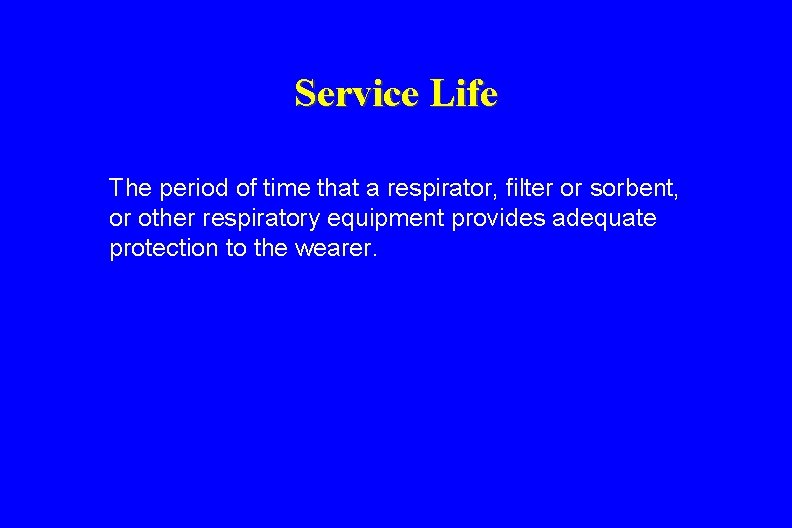 Service Life

The period of time that a respirator, filter or sorbent, or other respiratory equipment provides adequate protection to the wearer.